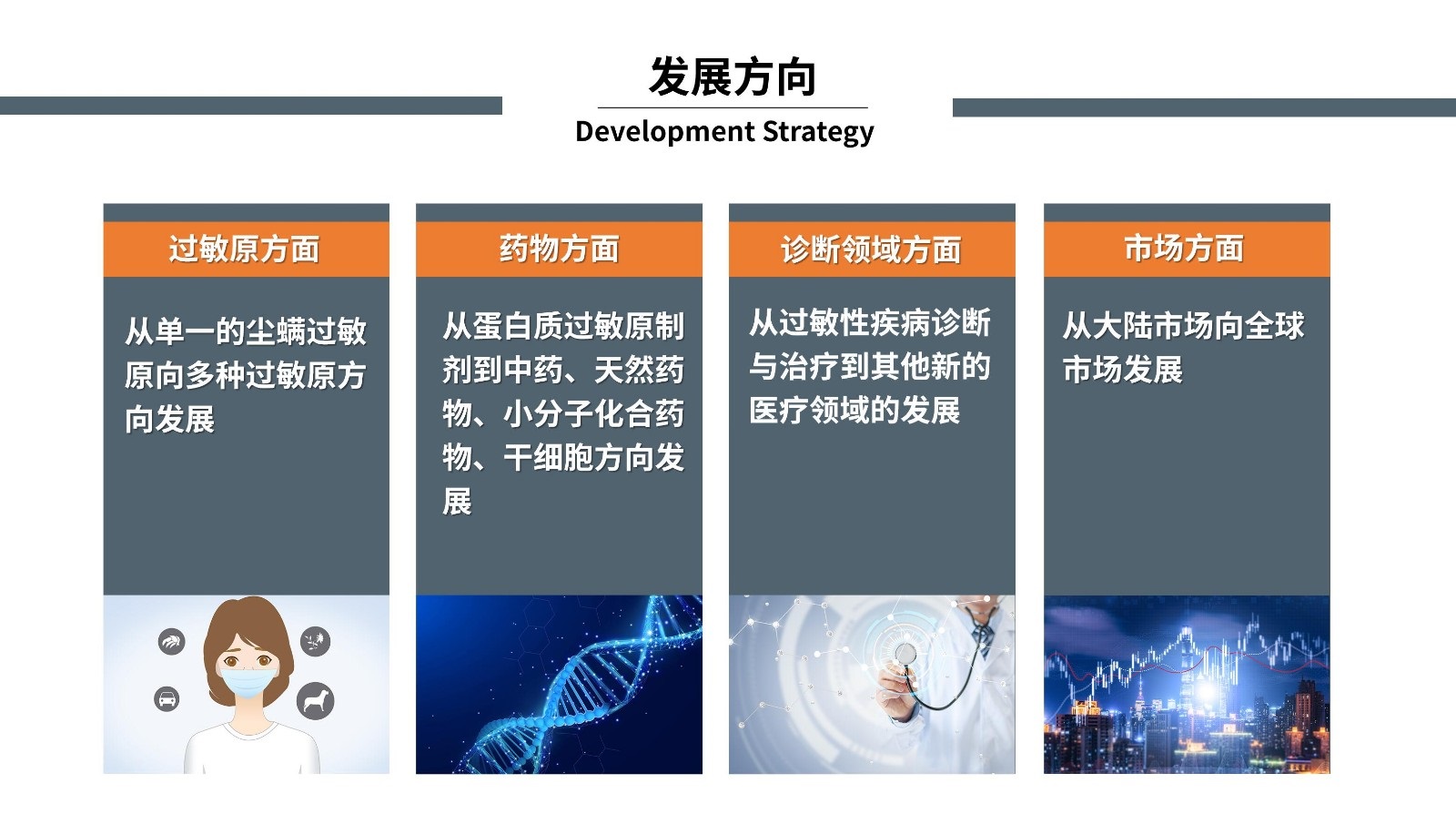 发展方向

Development Strategy

过敏原方面

从单一的尘螨过敏原向多种过敏原方向发展

药物方面

从蛋白质过敏原制剂到中药、天然药物、小分子化合药物、干细胞方向发展

诊断领域方面

从过敏性疾病诊断与治疗到其他新的医疗领域的发展

市场方面

从大陆市场向全球市场发展